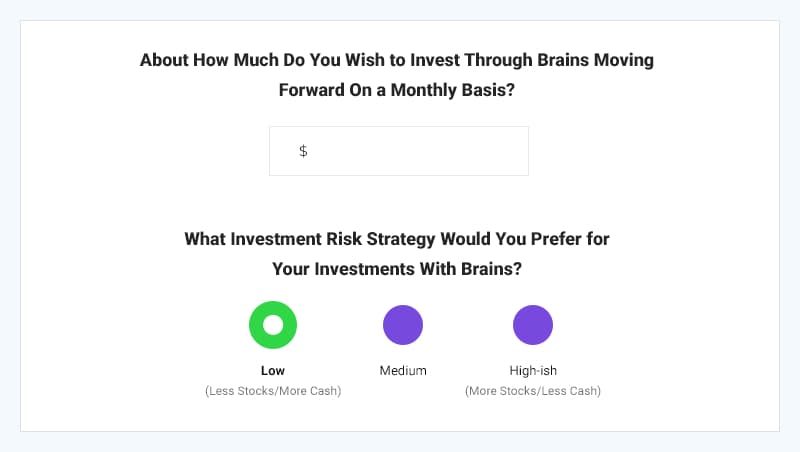 About How Much Do You Wish to Invest Through Brains Moving Forward On a Monthly Basis?

$

What Investment Risk Strategy Would You Prefer for Your Investments With Brains?

Low
(Less Stocks/More Cash)

Medium

High-ish
(More Stocks/Less Cash)